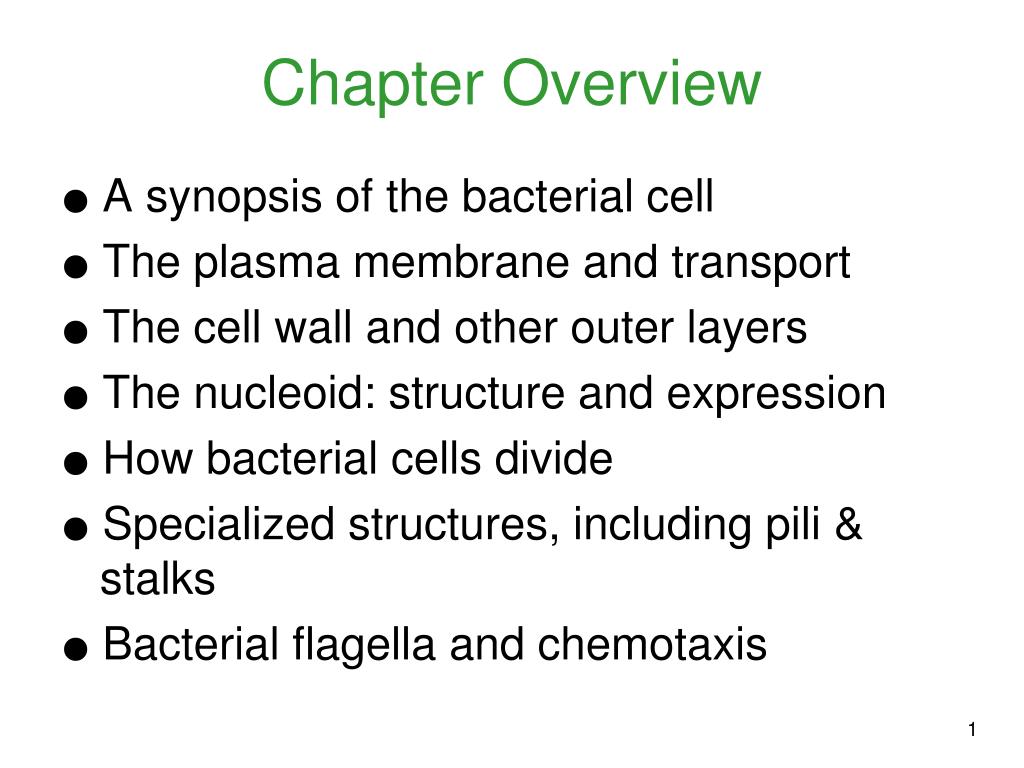 Chapter Overview

● A synopsis of the bacterial cell
● The plasma membrane and transport
● The cell wall and other outer layers
● The nucleoid: structure and expression
● How bacterial cells divide
● Specialized structures, including pili & stalks
● Bacterial flagella and chemotaxis

1